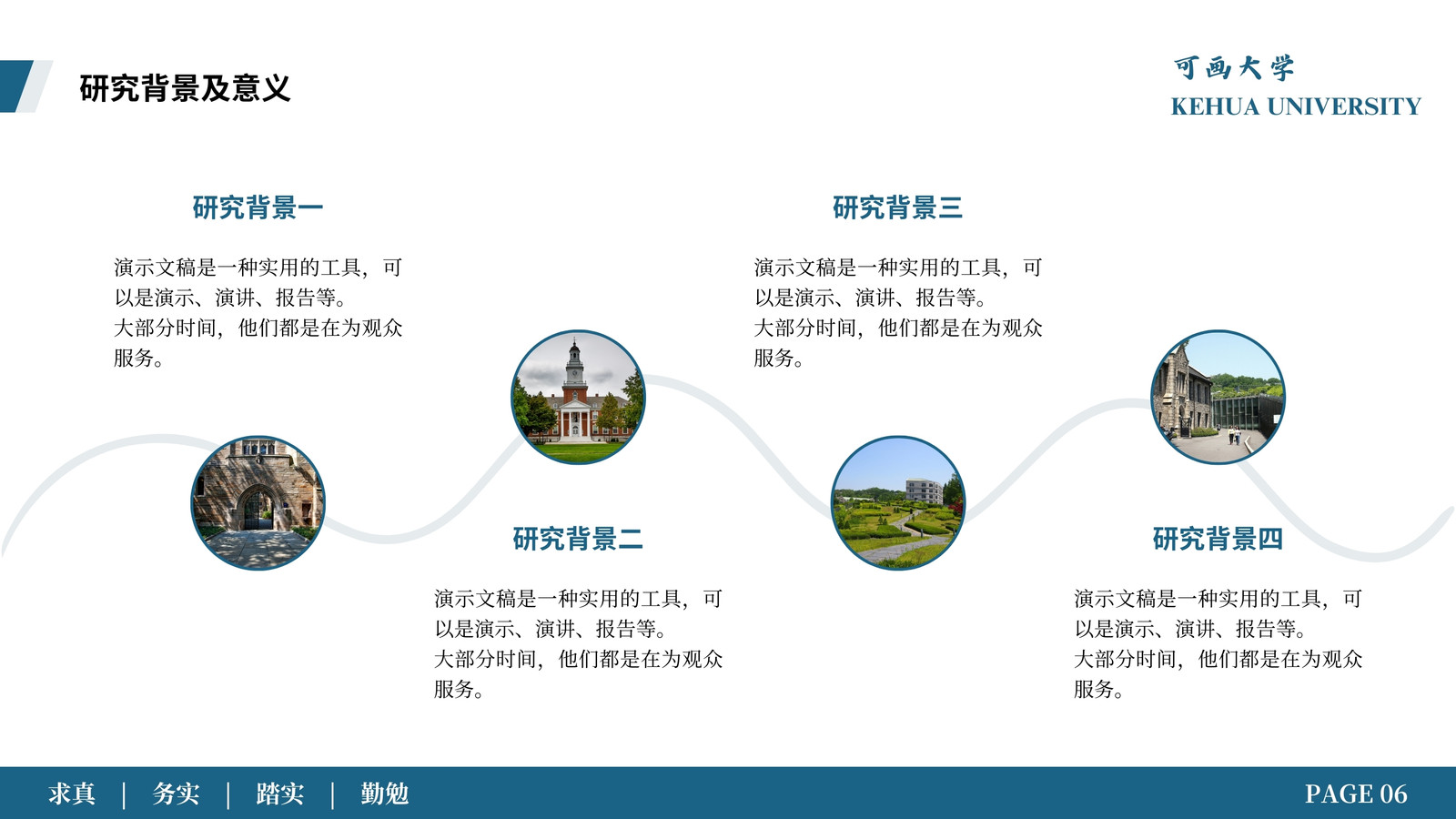 研究背景及意义

可画大学
KEHUA UNIVERSITY

研究背景一

演示文稿是一种实用的工具，可以是演示、演讲、报告等。
大部分时间，他们都是在为观众服务。

研究背景二

演示文稿是一种实用的工具，可以是演示、演讲、报告等。
大部分时间，他们都是在为观众服务。

研究背景三

演示文稿是一种实用的工具，可以是演示、演讲、报告等。
大部分时间，他们都是在为观众服务。

研究背景四

演示文稿是一种实用的工具，可以是演示、演讲、报告等。
大部分时间，他们都是在为观众服务。

求真 | 务实 | 踏实 | 勤勉

PAGE 06